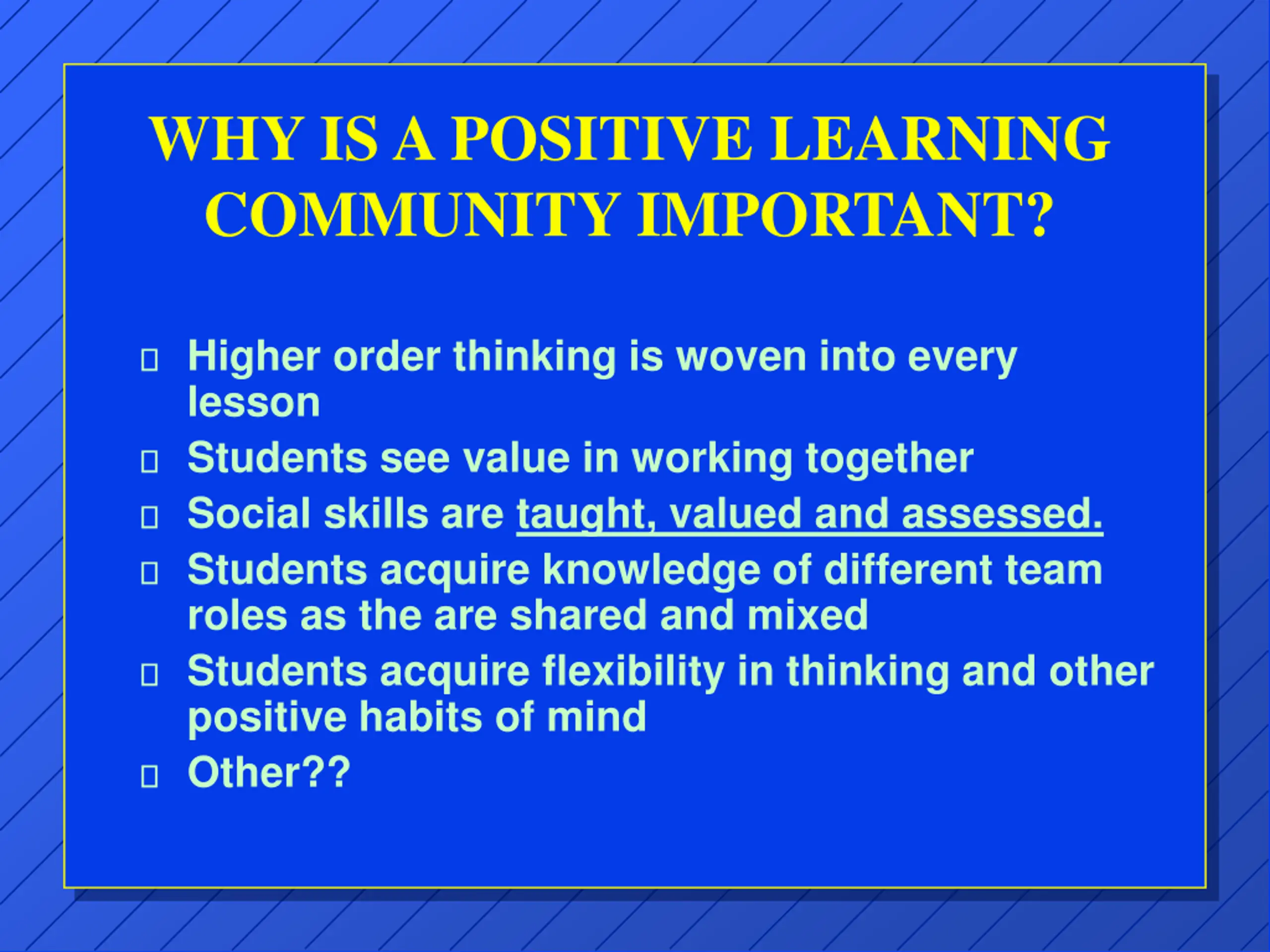 WHY IS A POSITIVE LEARNING COMMUNITY IMPORTANT?

- Higher order thinking is woven into every lesson
- Students see value in working together
- Social skills are taught, valued and assessed.
- Students acquire knowledge of different team roles as the are shared and mixed
- Students acquire flexibility in thinking and other positive habits of mind
- Other??